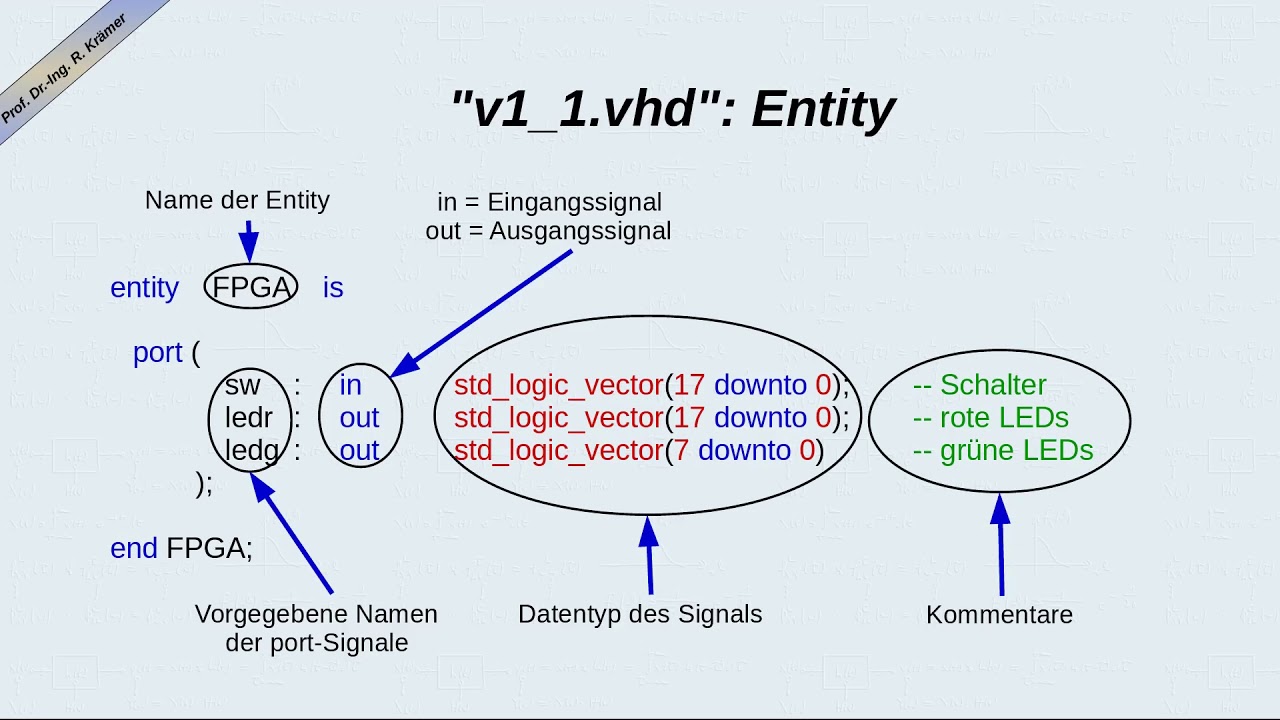 Prof. Dr.-Ing. R. Krämer

"v1_1.vhd": Entity

Name der Entity

in = Eingangssignal
out = Ausgangssignal

entity FPGA is

port (
sw : in std_logic_vector(17 downto 0); -- Schalter
ledr : out std_logic_vector(17 downto 0); -- rote LEDs
ledg : out std_logic_vector(7 downto 0) -- grüne LEDs
);

end FPGA;

Vorgegebene Namen der port-Signale

Datentyp des Signals

Kommentare